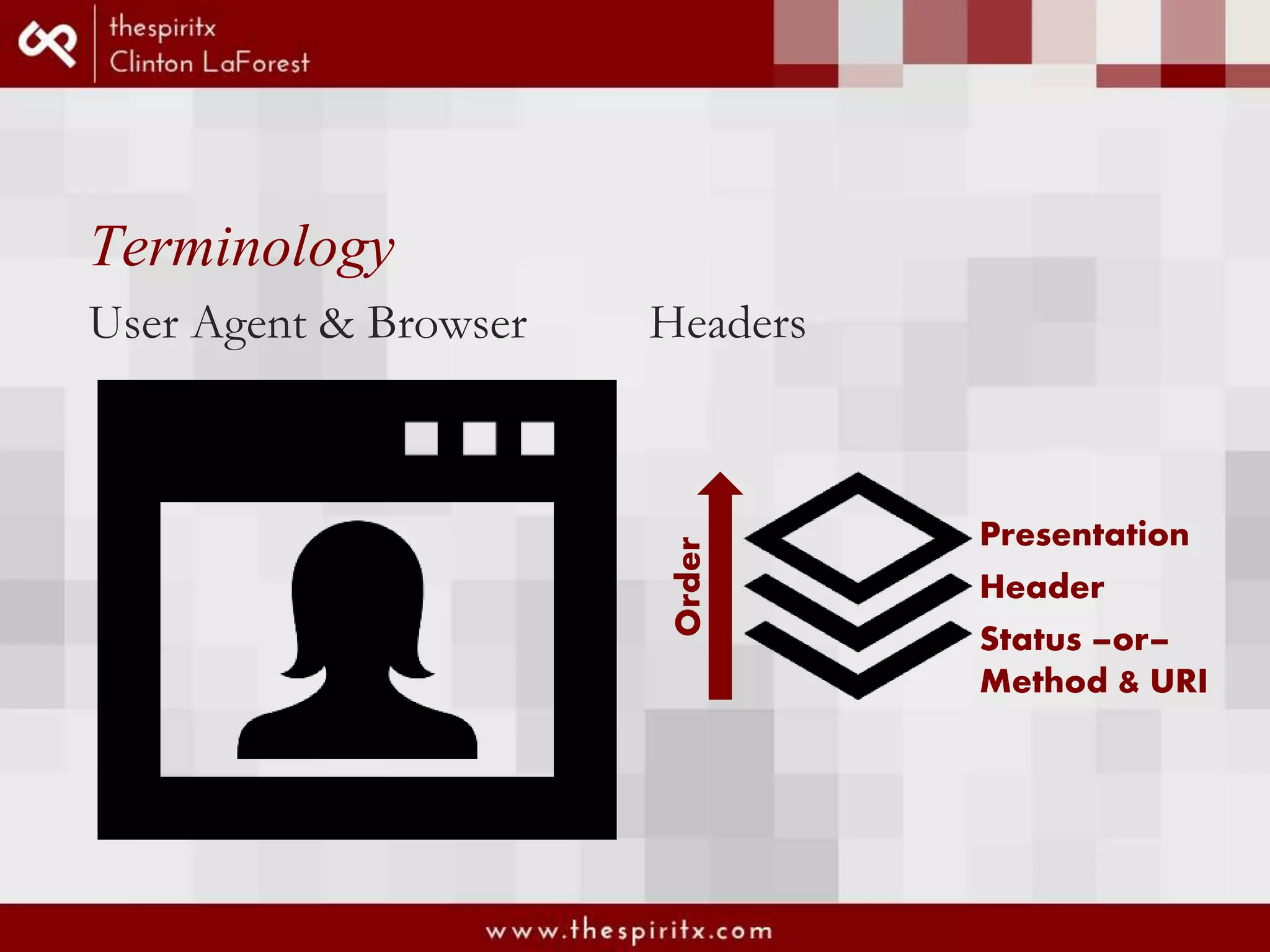 thespiritx
Clinton LaForest

Terminology

User Agent & Browser

Headers

Order

Presentation
Header
Status –or–
Method & URI

www.thespiritx.com